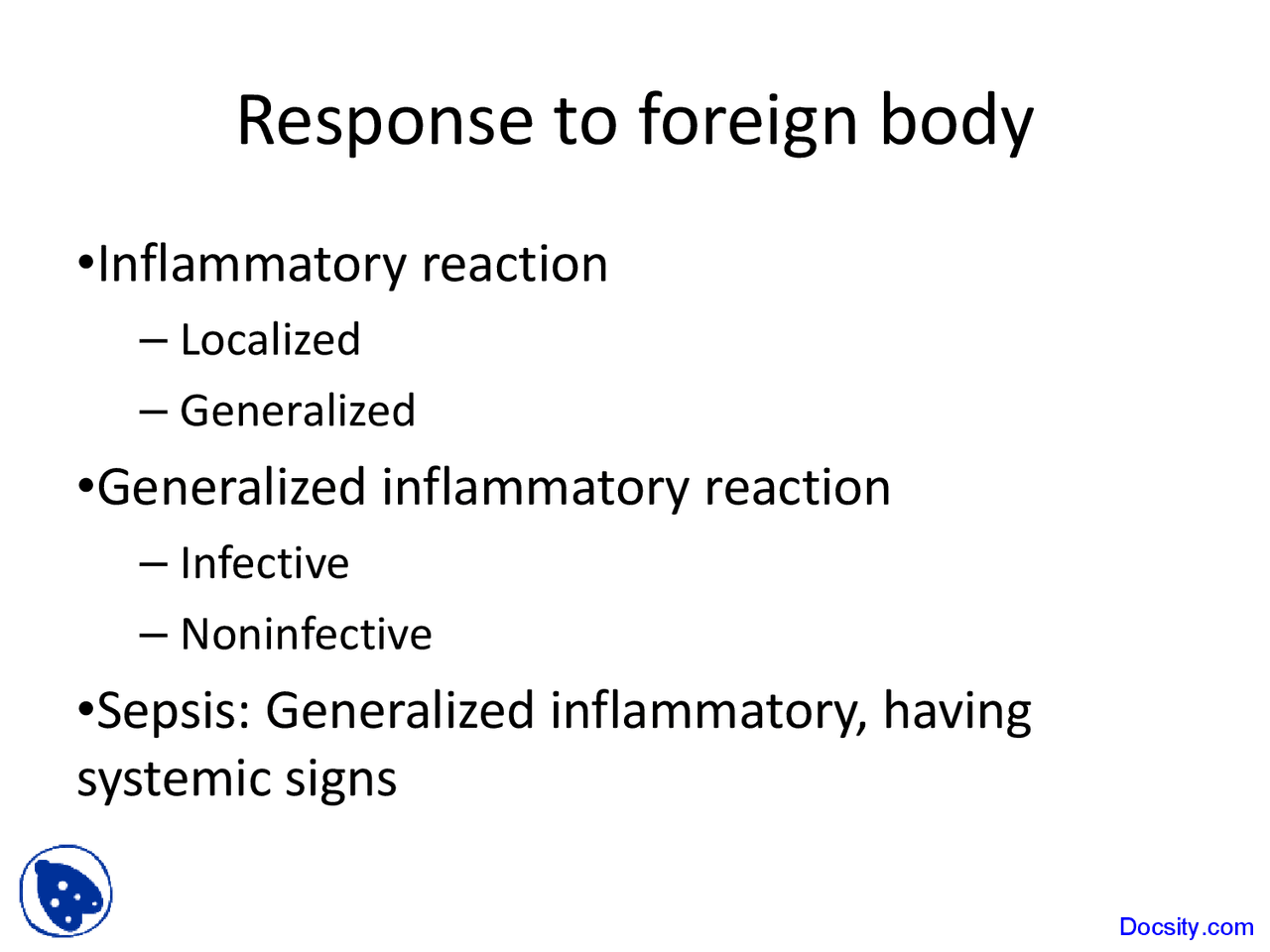 Response to foreign body

•Inflammatory reaction

– Localized

– Generalized

•Generalized inflammatory reaction

– Infective

– Noninfective

•Sepsis: Generalized inflammatory, having systemic signs

Docsity.com